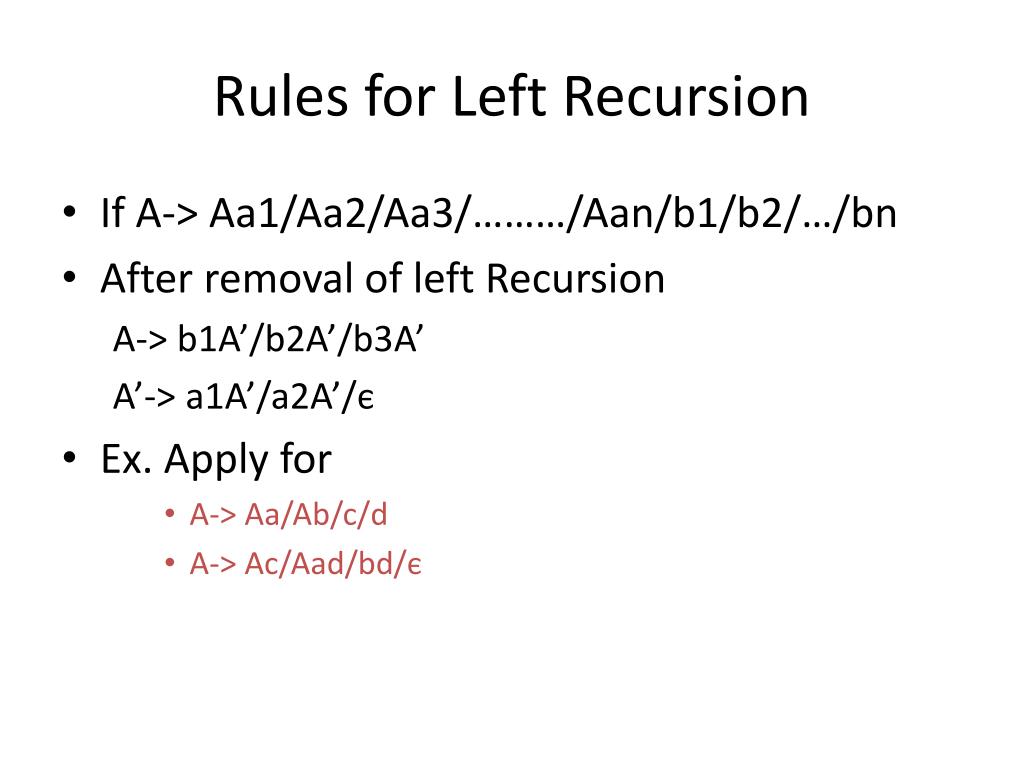 Rules for Left Recursion

• If A-> Aa1/Aa2/Aa3/………/Aan/b1/b2/…/bn
• After removal of left Recursion
A-> b1A’/b2A’/b3A’
A’-> a1A’/a2A’/ϵ
• Ex. Apply for
• A-> Aa/Ab/c/d
• A-> Ac/Aad/bd/ϵ